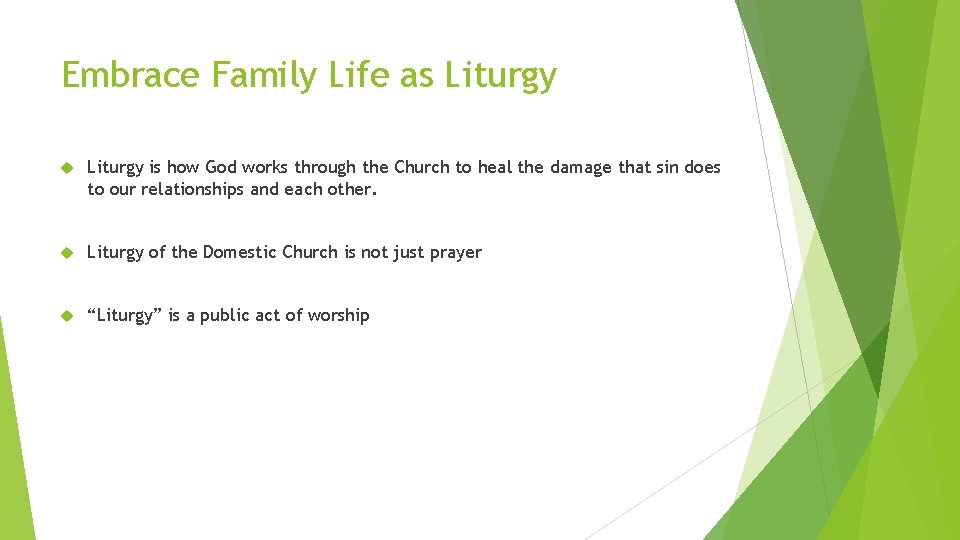 Embrace Family Life as Liturgy

Liturgy is how God works through the Church to heal the damage that sin does to our relationships and each other.

Liturgy of the Domestic Church is not just prayer

“Liturgy” is a public act of worship